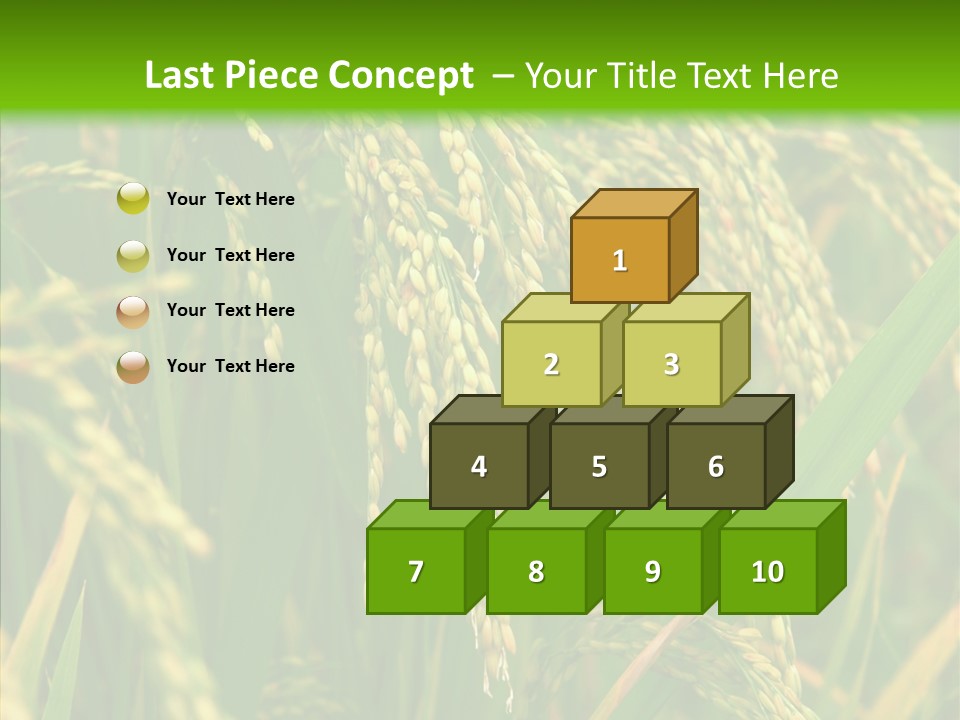 Last Piece Concept – Your Title Text Here

Your Text Here

Your Text Here

Your Text Here

Your Text Here

1

2

3

4

5

6

7

8

9

10